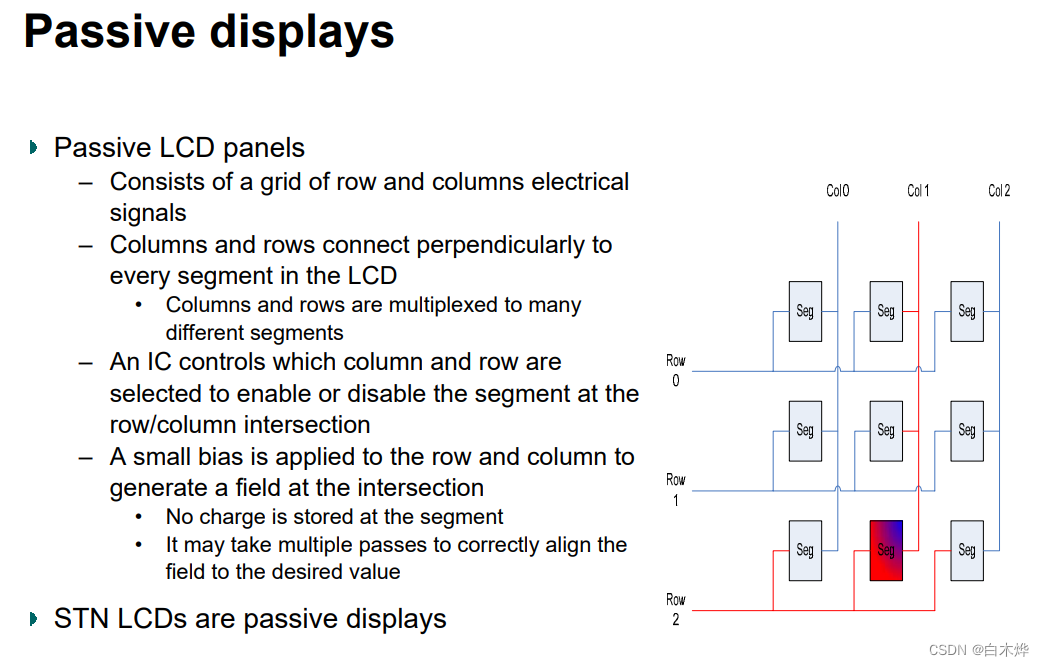 Passive displays

Passive LCD panels
– Consists of a grid of row and columns electrical signals
– Columns and rows connect perpendicularly to every segment in the LCD
• Columns and rows are multiplexed to many different segments
– An IC controls which column and row are selected to enable or disable the segment at the row/column intersection
– A small bias is applied to the row and column to generate a field at the intersection
• No charge is stored at the segment
• It may take multiple passes to correctly align the field to the desired value

STN LCDs are passive displays

Col 0
Col 1
Col 2
Seg
Seg
Seg
Row 0
Seg
Seg
Seg
Row 1
Seg
Seg
Seg
Row 2

CSDN @白木烨